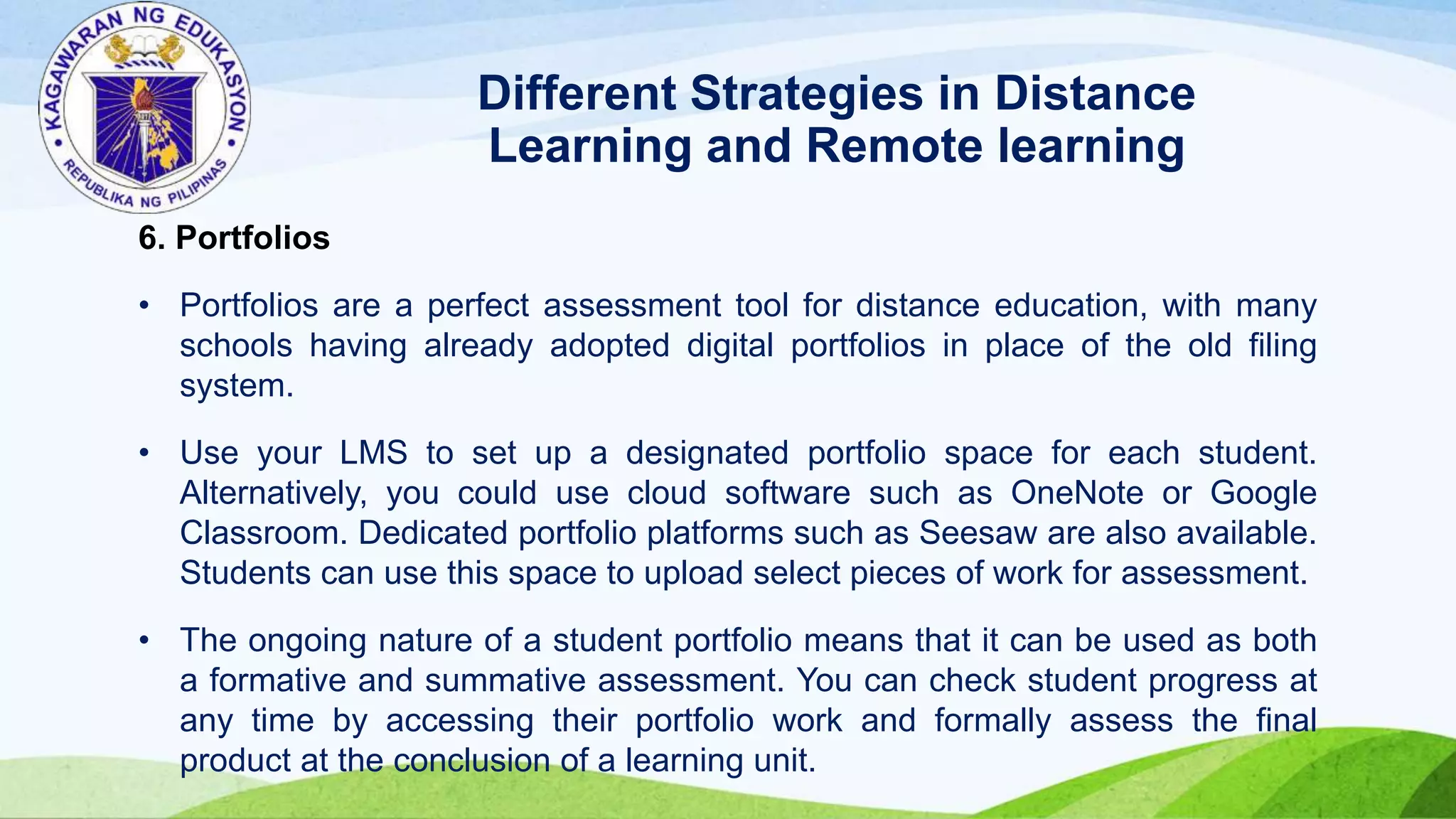 KAGAWARAN NG EDUKASYON
REPUBLIKA NG PILIPINAS

Different Strategies in Distance Learning and Remote learning

6. Portfolios

• Portfolios are a perfect assessment tool for distance education, with many schools having already adopted digital portfolios in place of the old filing system.

• Use your LMS to set up a designated portfolio space for each student. Alternatively, you could use cloud software such as OneNote or Google Classroom. Dedicated portfolio platforms such as Seesaw are also available. Students can use this space to upload select pieces of work for assessment.

• The ongoing nature of a student portfolio means that it can be used as both a formative and summative assessment. You can check student progress at any time by accessing their portfolio work and formally assess the final product at the conclusion of a learning unit.